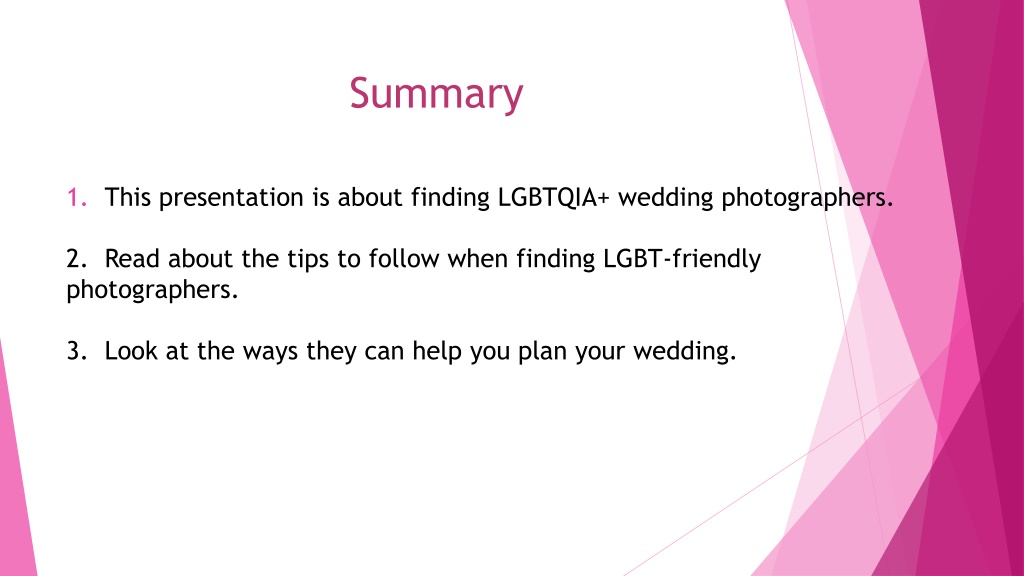 Summary

1. This presentation is about finding LGBTQIA+ wedding photographers.

2. Read about the tips to follow when finding LGBT-friendly photographers.

3. Look at the ways they can help you plan your wedding.